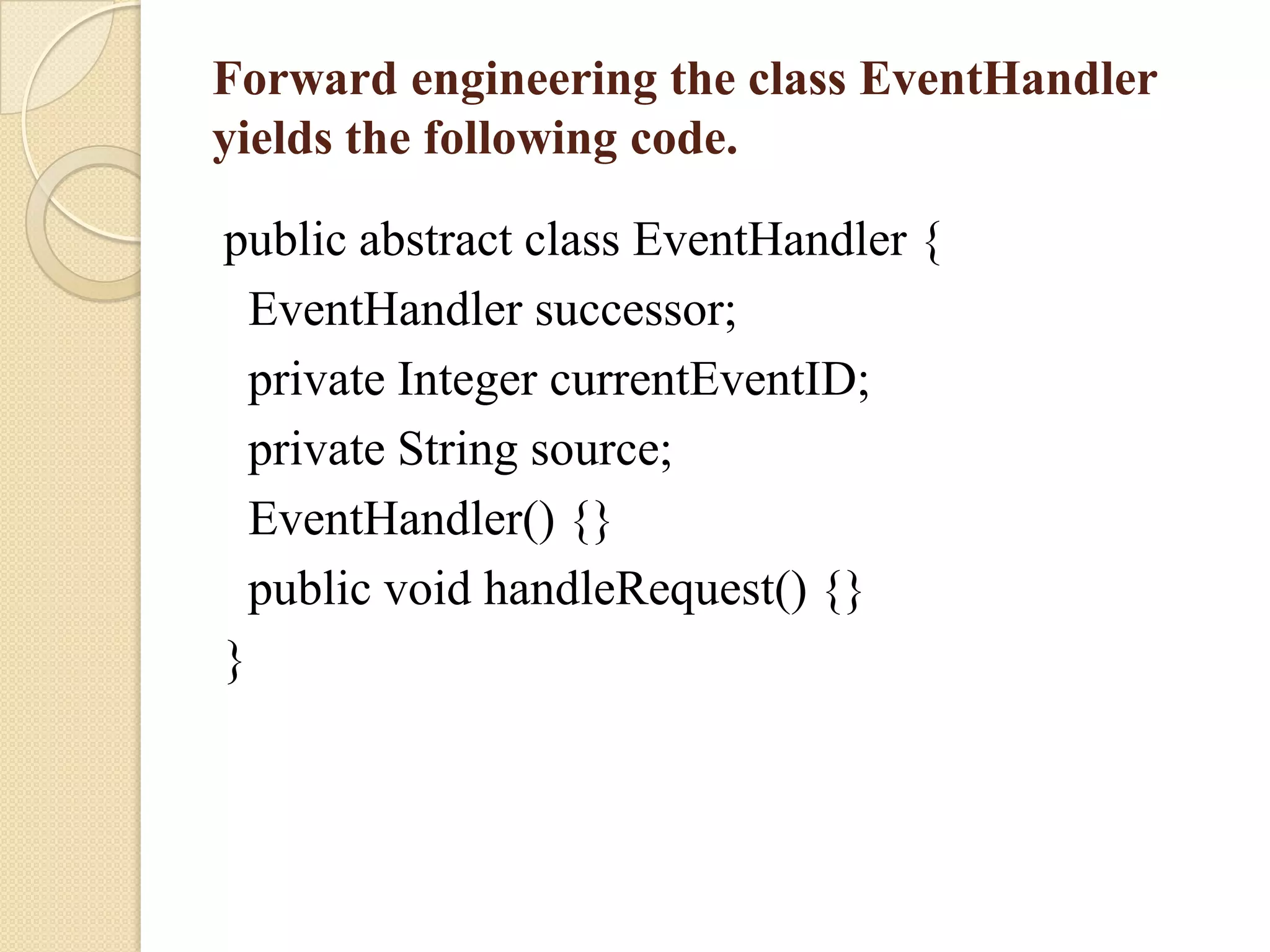 Forward engineering the class EventHandler yields the following code.

public abstract class EventHandler {
EventHandler successor;
private Integer currentEventID;
private String source;
EventHandler() {}
public void handleRequest() {}
}